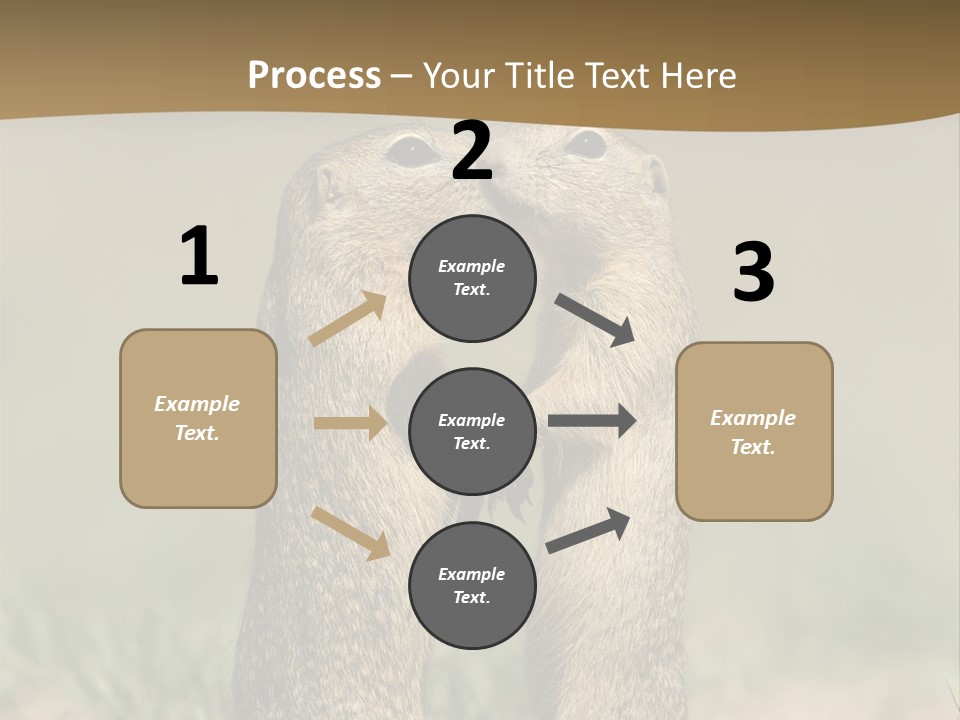 Process – Your Title Text Here

1

Example Text.

2

Example Text.

Example Text.

Example Text.

3

Example Text.